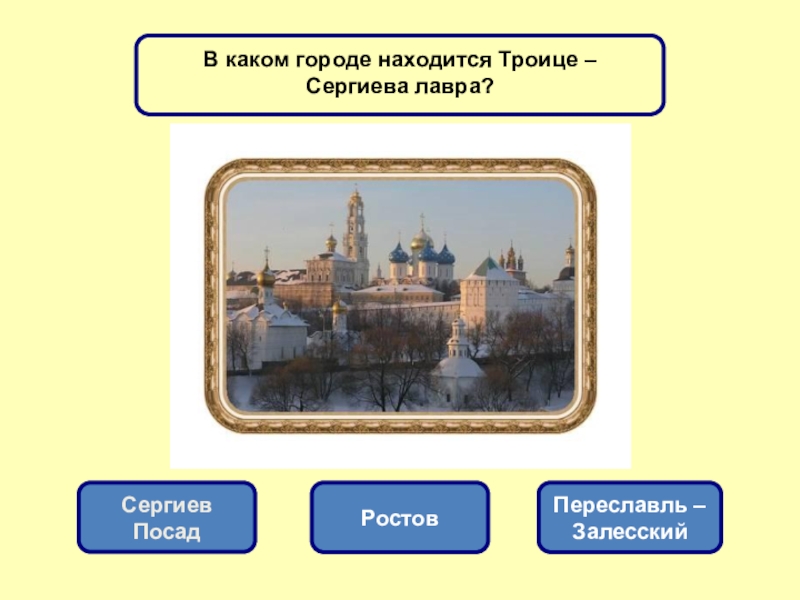 В каком городе находится Троице – Сергиева лавра?

Сергиев Посад

Ростов

Переславль – Залесский